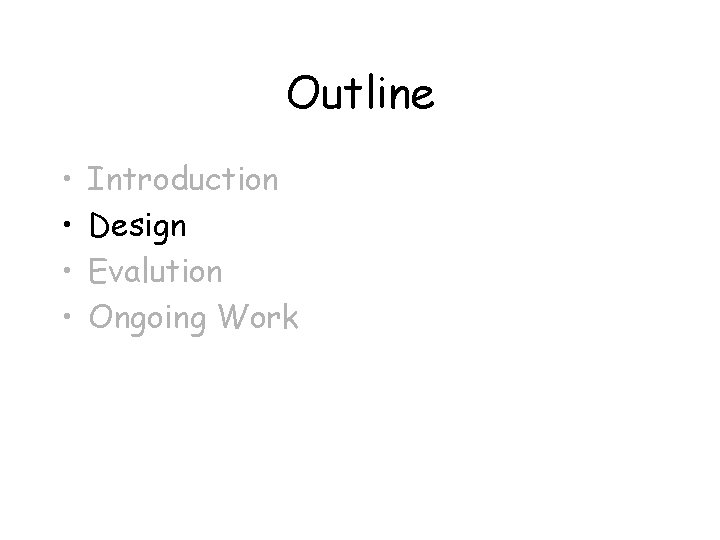 Outline

• Introduction
• Design
• Evalution
• Ongoing Work